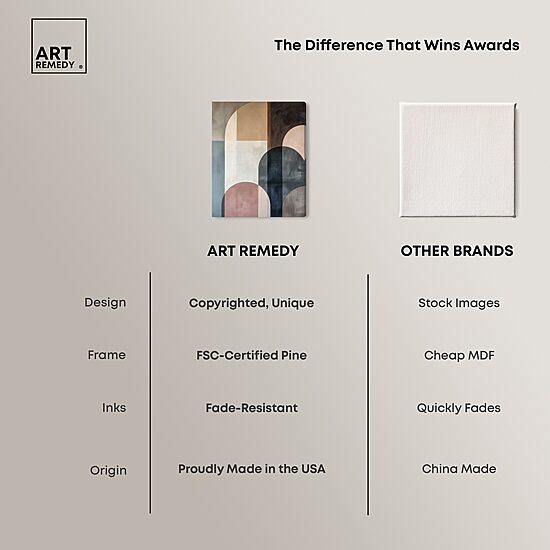 ART REMEDY ®

The Difference That Wins Awards

| | ART REMEDY | OTHER BRANDS |
|---|---|---|
| Design | Copyrighted, Unique | Stock Images |
| Frame | FSC-Certified Pine | Cheap MDF |
| Inks | Fade-Resistant | Quickly Fades |
| Origin | Proudly Made in the USA | China Made |